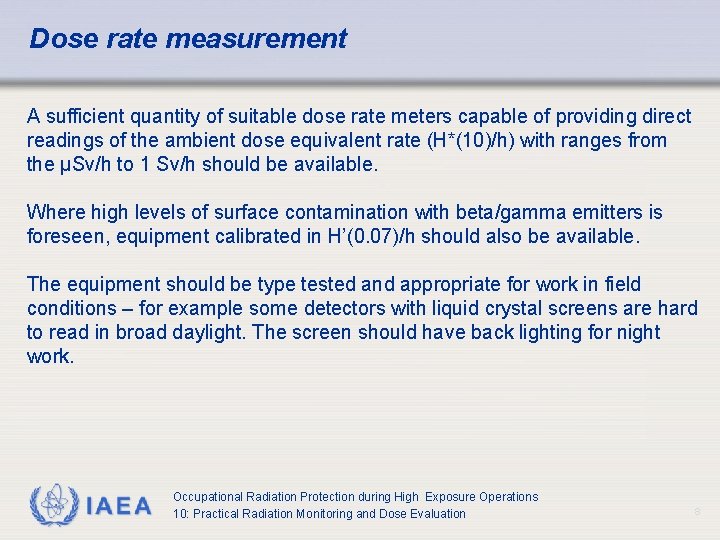 Dose rate measurement

A sufficient quantity of suitable dose rate meters capable of providing direct readings of the ambient dose equivalent rate (H*(10)/h) with ranges from the µSv/h to 1 Sv/h should be available.

Where high levels of surface contamination with beta/gamma emitters is foreseen, equipment calibrated in H'(0.07)/h should also be available.

The equipment should be type tested and appropriate for work in field conditions – for example some detectors with liquid crystal screens are hard to read in broad daylight. The screen should have back lighting for night work.

IAEA

Occupational Radiation Protection during High Exposure Operations
10: Practical Radiation Monitoring and Dose Evaluation

8